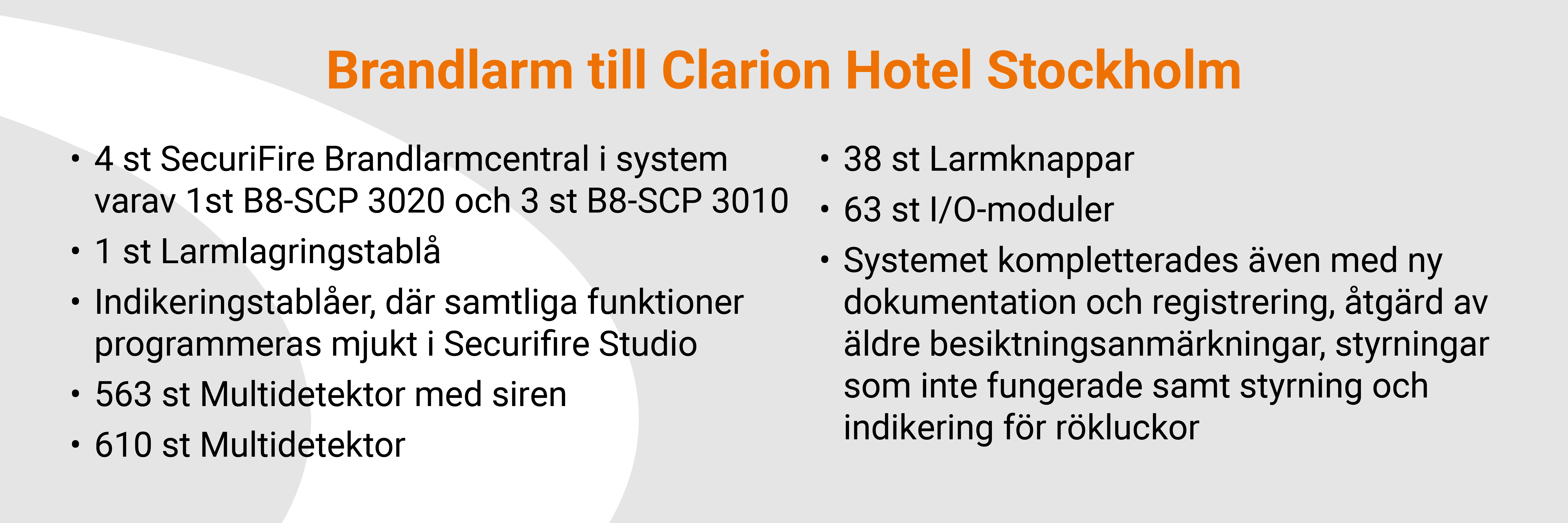 Brandlarm till Clarion Hotel Stockholm

• 4 st SecuriFire Brandlarmcentral i system varav 1st B8-SCP 3020 och 3 st B8-SCP 3010
• 1 st Larmlagringstablå
• Indikeringstablåer, där samtliga funktioner programmeras mjukt i Securifire Studio
• 563 st Multidetektor med siren
• 610 st Multidetektor

• 38 st Larmknappar
• 63 st I/O-moduler
• Systemet kompletterades även med ny dokumentation och registrering, åtgärd av äldre besiktningsanmärkningar, styrningar som inte fungerade samt styrning och indikering för rökluckor